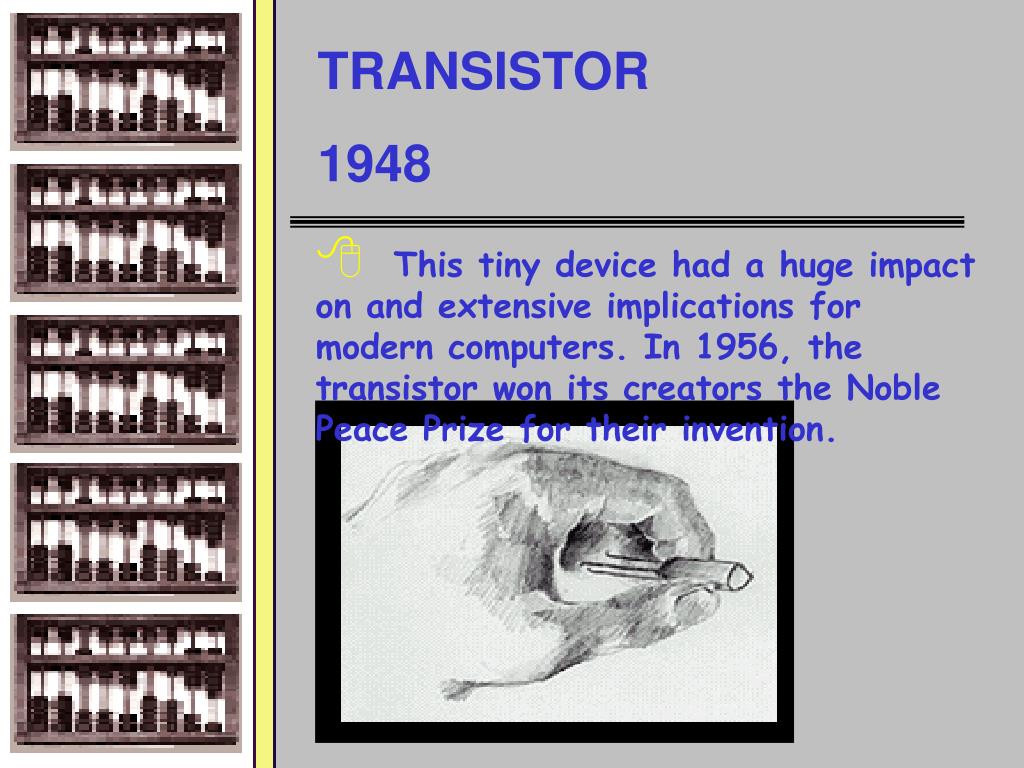 TRANSISTOR

1948

This tiny device had a huge impact on and extensive implications for modern computers. In 1956, the transistor won its creators the Noble Peace Prize for their invention.